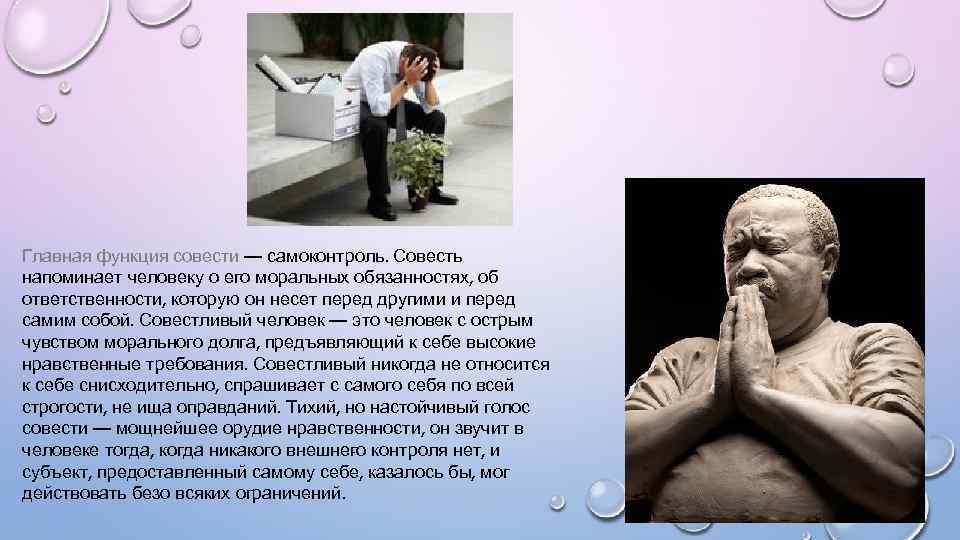 Главная функция совести — самоконтроль. Совесть напоминает человеку о его моральных обязанностях, об ответственности, которую он несет перед другими и перед самим собой. Совестливый человек — это человек с острым чувством морального долга, предъявляющий к себе высокие нравственные требования. Совестливый никогда не относится к себе снисходительно, спрашивает с самого себя по всей строгости, не ища оправданий. Тихий, но настойчивый голос совести — мощнейшее орудие нравственности, он звучит в человеке тогда, когда никакого внешнего контроля нет, и субъект, предоставленный самому себе, казалось бы, мог действовать безо всяких ограничений.